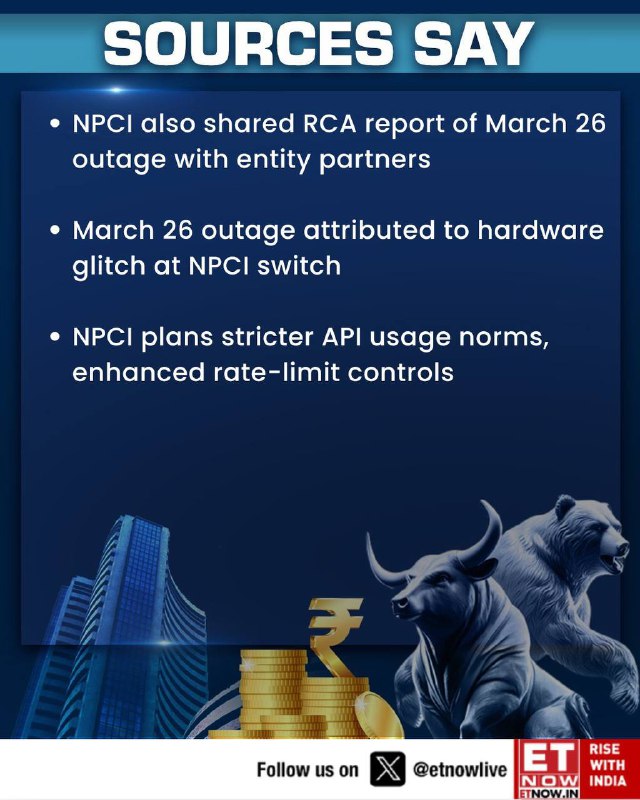 SOURCES SAY

• NPCI also shared RCA report of March 26 outage with entity partners

• March 26 outage attributed to hardware glitch at NPCI switch

• NPCI plans stricter API usage norms, enhanced rate-limit controls

₹

Follow us on @etnowlive ET NOW ETNOW.IN RISE WITH INDIA